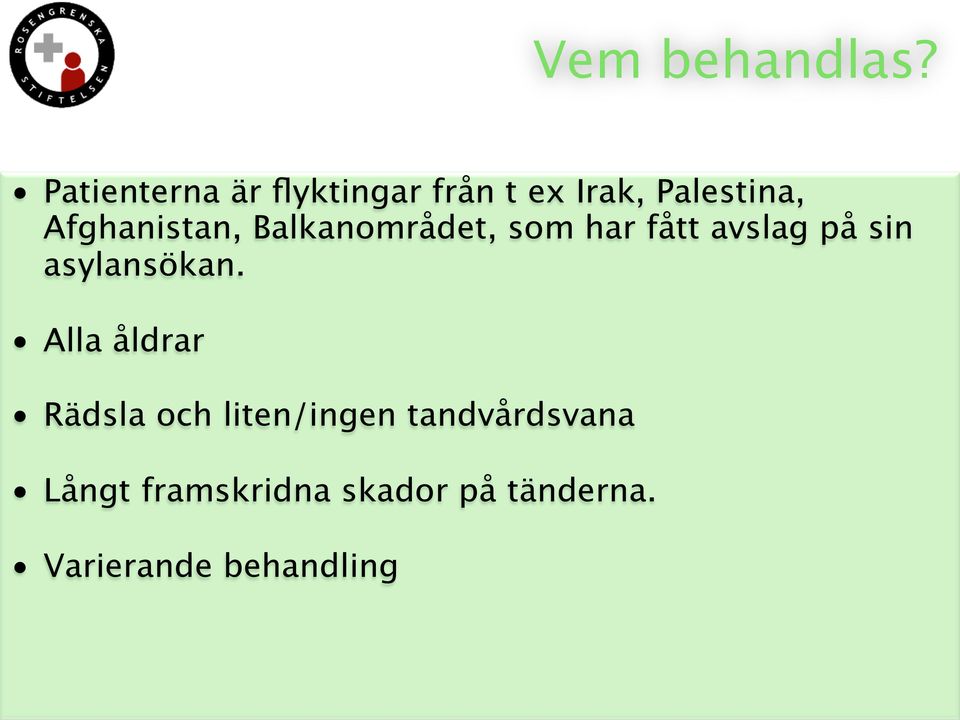 ROSENGRENSKA STIFTELSEN

Vem behandlas?

• Patienterna är flyktingar från t ex Irak, Palestina, Afghanistan, Balkanområdet, som har fått avslag på sin asylansökan.

• Alla åldrar

• Rädsla och liten/ingen tandvårdsvana

• Långt framskridna skador på tänderna.

• Varierande behandling